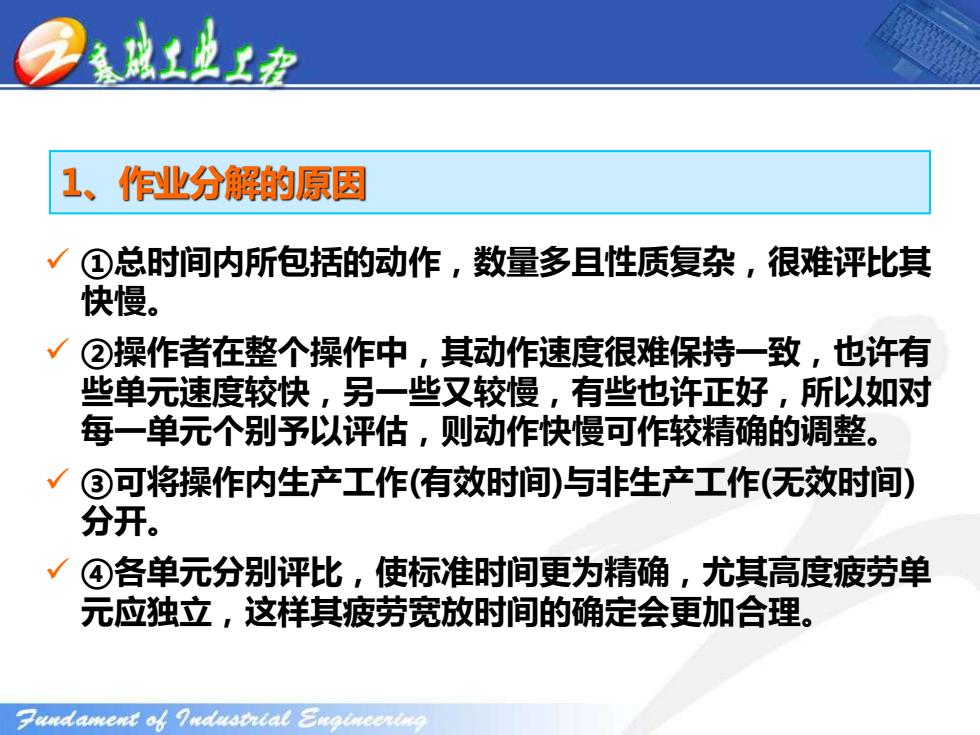 基础工业工程

1、作业分解的原因

✓ ①总时间内所包括的动作，数量多且性质复杂，很难评比其快慢。

✓ ②操作者在整个操作中，其动作速度很难保持一致，也许有些单元速度较快，另一些又较慢，有些也许正好，所以如对每一单元个别予以评估，则动作快慢可作较精确的调整。

✓ ③可将操作内生产工作(有效时间)与非生产工作(无效时间)分开。

✓ ④各单元分别评比，使标准时间更为精确，尤其高度疲劳单元应独立，这样其疲劳宽放时间的确定会更加合理。

Fundament of Industrial Engineering